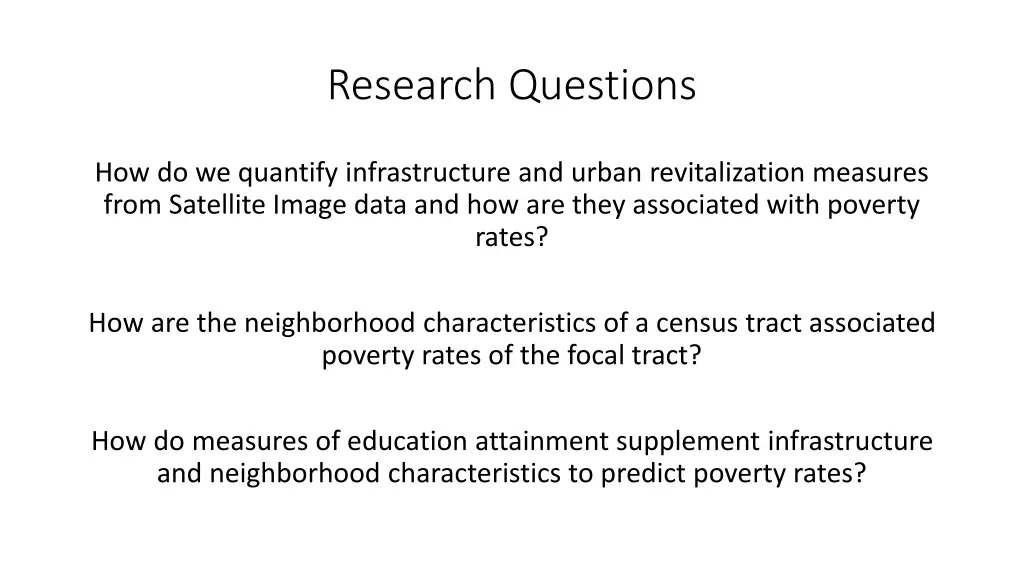 Research Questions

How do we quantify infrastructure and urban revitalization measures from Satellite Image data and how are they associated with poverty rates?

How are the neighborhood characteristics of a census tract associated poverty rates of the focal tract?

How do measures of education attainment supplement infrastructure and neighborhood characteristics to predict poverty rates?